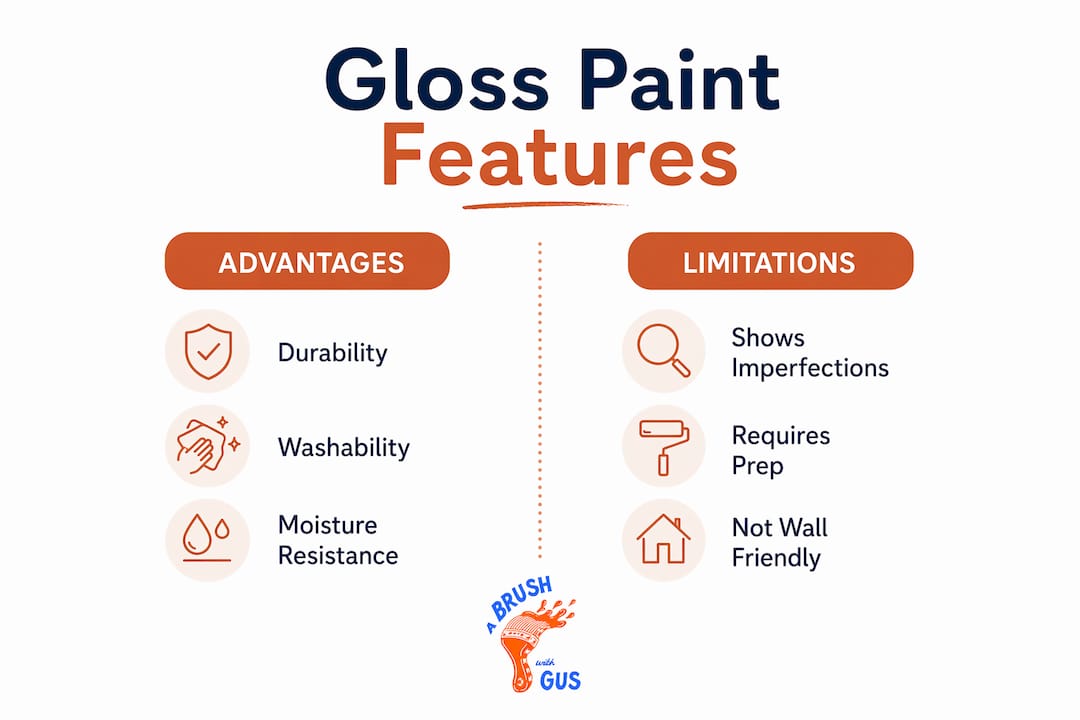 Gloss Paint Features

ADVANTAGES

Durability

Washability

Moisture Resistance

LIMITATIONS

Shows Imperfections

Requires Prep

Not Wall Friendly

A BRUSH with GUS